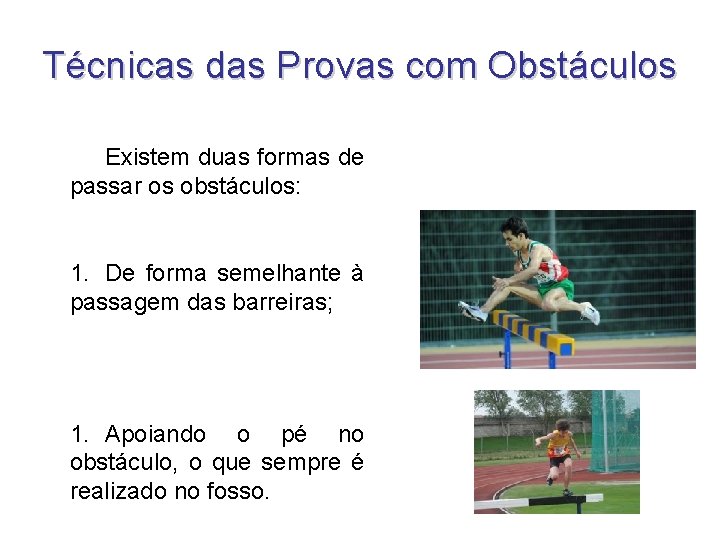 Técnicas das Provas com Obstáculos

Existem duas formas de passar os obstáculos:

1. De forma semelhante à passagem das barreiras;

1. Apoiando o pé no obstáculo, o que sempre é realizado no fosso.